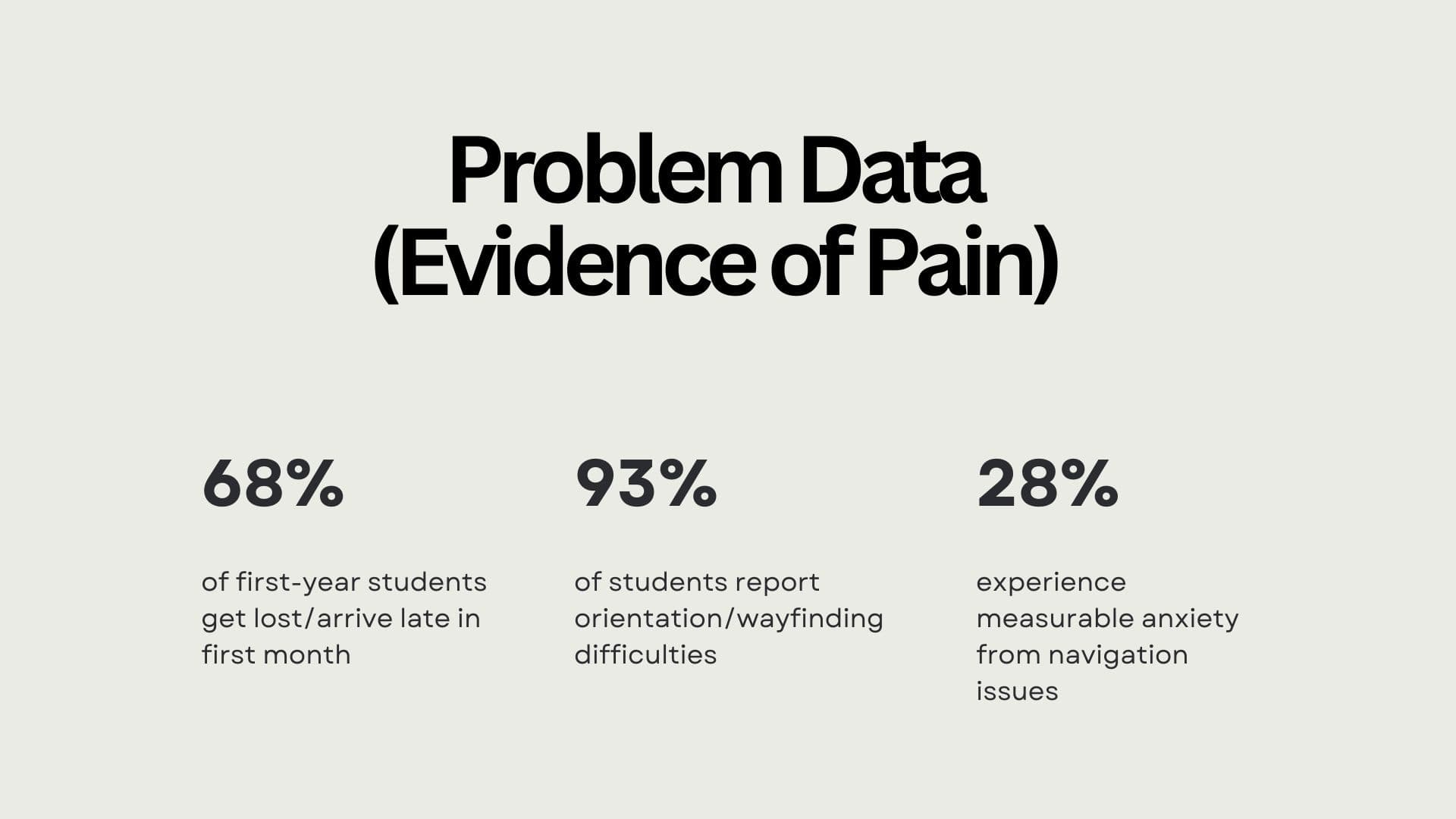 Problem Data
(Evidence of Pain)

68%

of first-year students get lost/arrive late in first month

93%

of students report orientation/wayfinding difficulties

28%

experience measurable anxiety from navigation issues